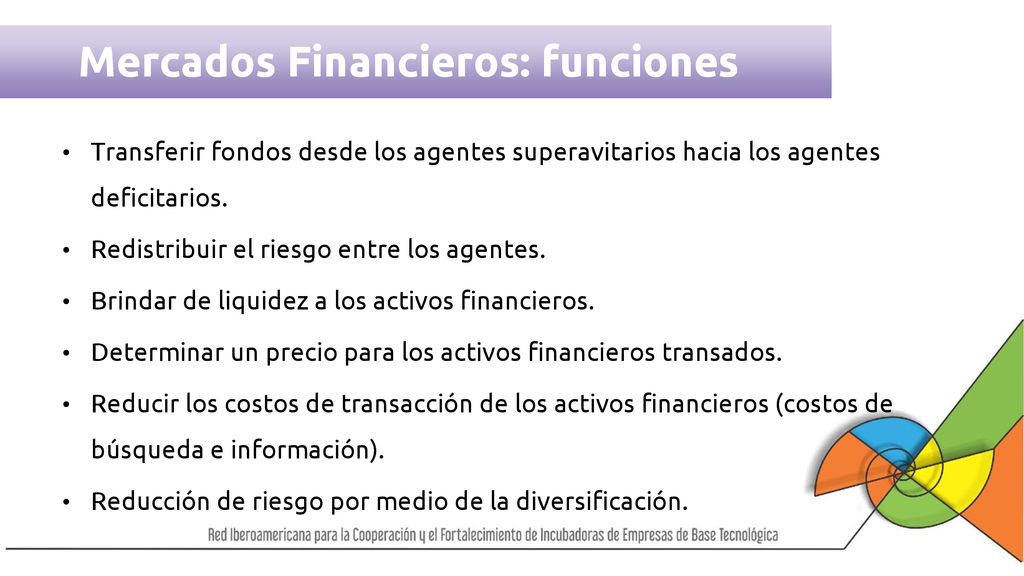 Mercados Financieros: funciones

• Transferir fondos desde los agentes superavitarios hacia los agentes deficitarios.

• Redistribuir el riesgo entre los agentes.

• Brindar de liquidez a los activos financieros.

• Determinar un precio para los activos financieros transados.

• Reducir los costos de transacción de los activos financieros (costos de búsqueda e información).

• Reducción de riesgo por medio de la diversificación.

Red Iberoamericana para la Cooperación y el Fortalecimiento de Incubadoras de Empresas de Base Tecnológica